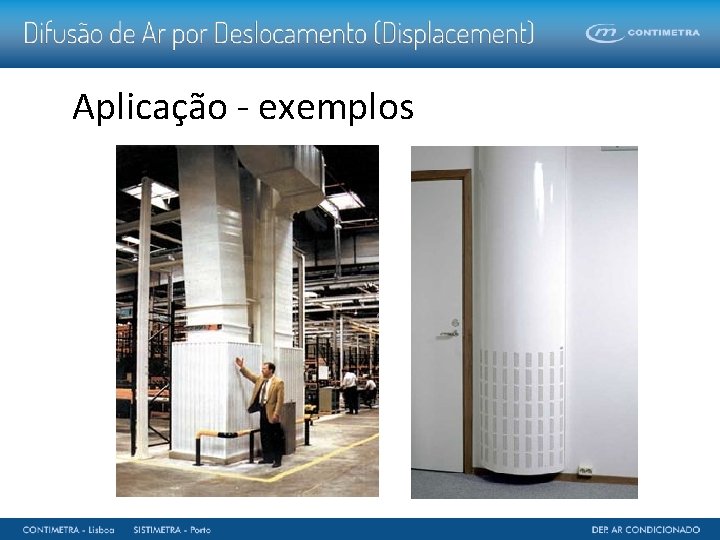 Difusão de Ar por Deslocamento (Displacement)

CONTIMETRA

Aplicação - exemplos

CONTIMETRA - Lisboa SISTIMETRA - Porto

DEP. AR CONDICIONADO